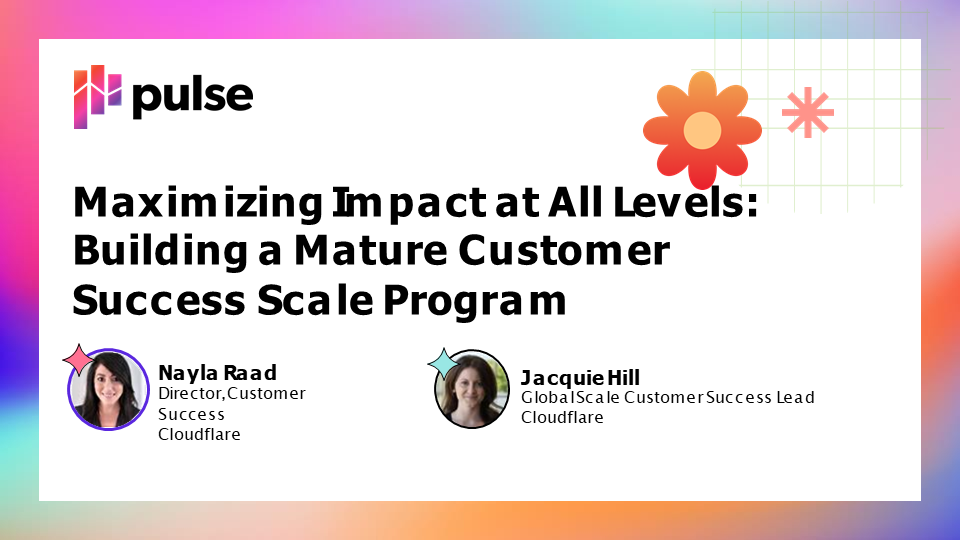 pulse

Maximizing Impact at All Levels: Building a Mature Customer Success Scale Program

Nayla Raad
Director, Customer Success
Cloudflare

Jacquie Hill
Global Scale Customer Success Lead
Cloudflare